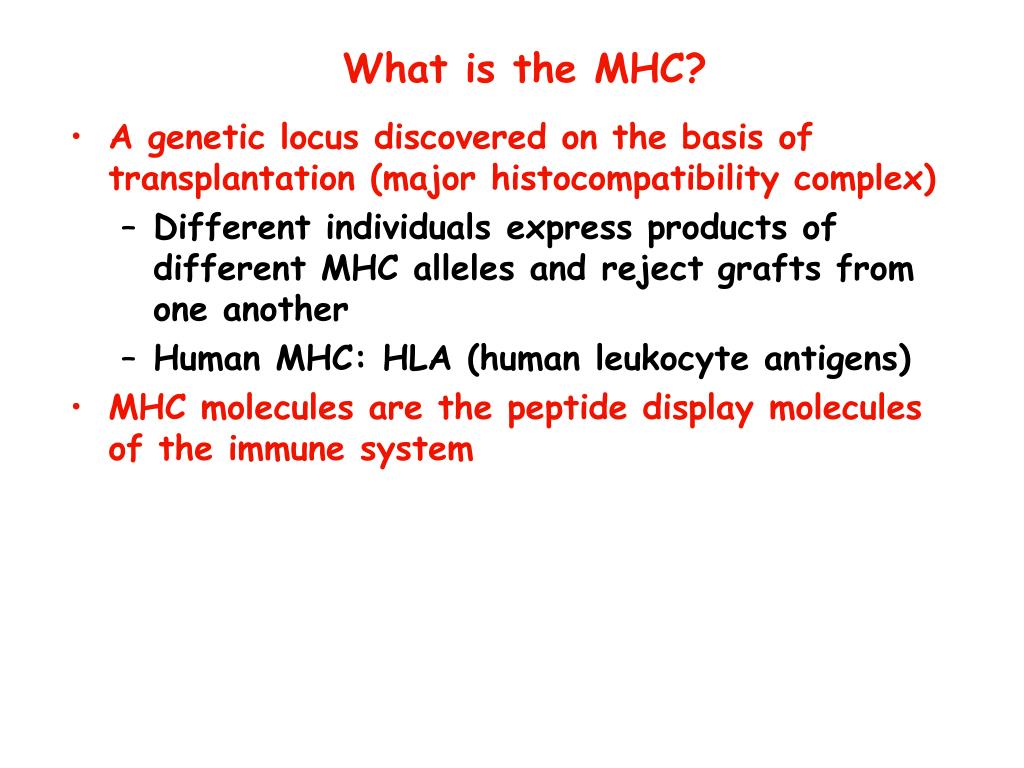 What is the MHC?

• A genetic locus discovered on the basis of transplantation (major histocompatibility complex)
  – Different individuals express products of different MHC alleles and reject grafts from one another
  – Human MHC: HLA (human leukocyte antigens)
• MHC molecules are the peptide display molecules of the immune system